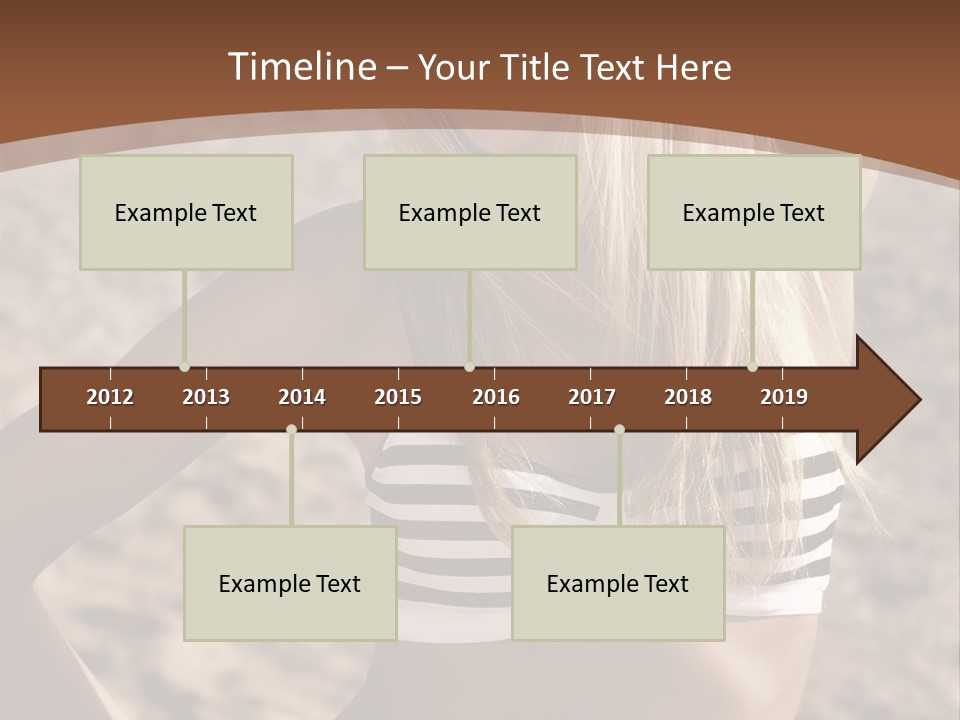 Timeline – Your Title Text Here

Example Text

Example Text

Example Text

2012 2013 2014 2015 2016 2017 2018 2019

Example Text

Example Text